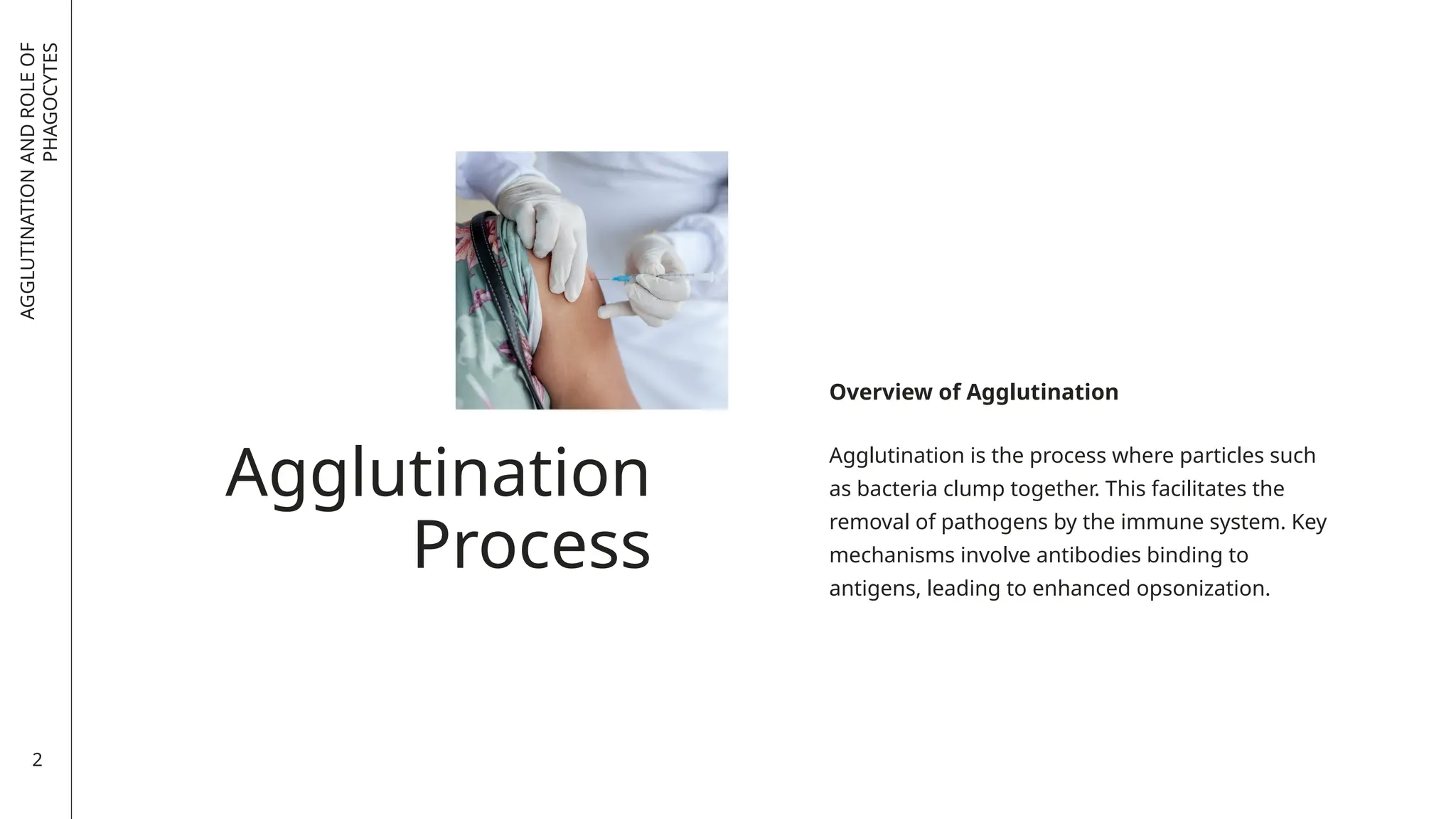 AGGLUTINATION AND ROLE OF PHAGOCYTES

Agglutination Process

Overview of Agglutination

Agglutination is the process where particles such as bacteria clump together. This facilitates the removal of pathogens by the immune system. Key mechanisms involve antibodies binding to antigens, leading to enhanced opsonization.

2